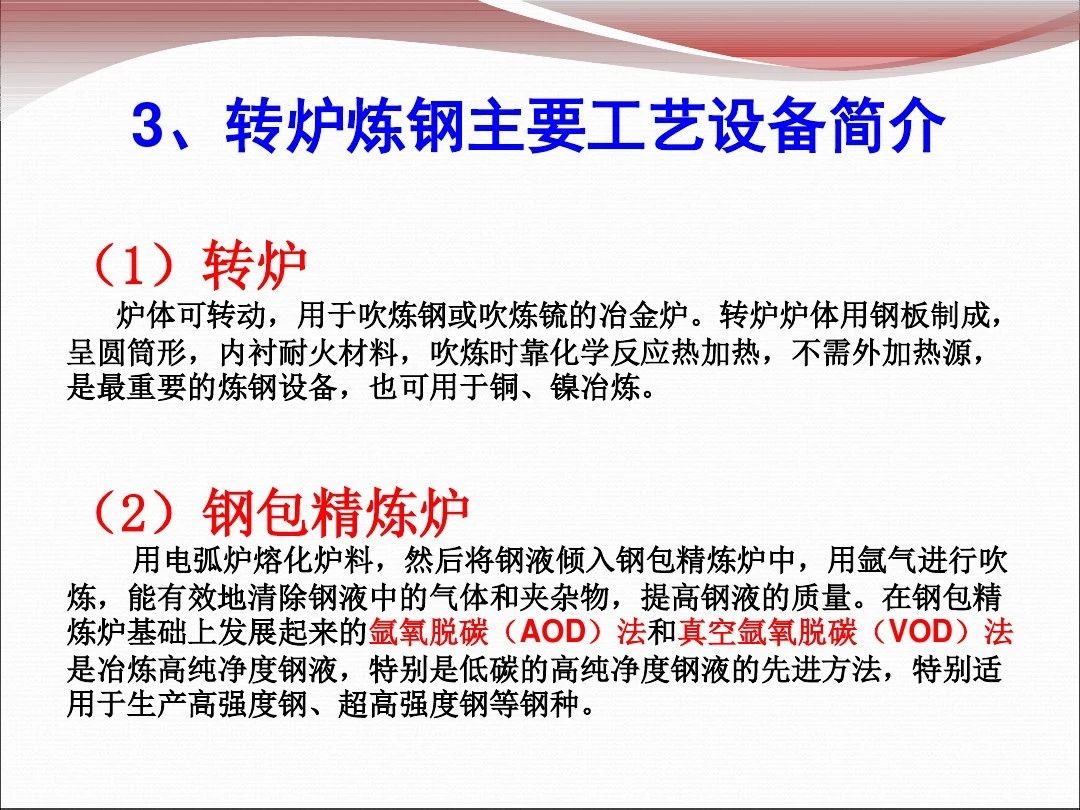 3、转炉炼钢主要工艺设备简介

（1）转炉

炉体可转动，用于吹炼钢或吹炼锍的冶金炉。转炉炉体用钢板制成，呈圆筒形，内衬耐火材料，吹炼时靠化学反应热加热，不需外加热源，是最重要的炼钢设备，也可用于铜、镍冶炼。

（2）钢包精炼炉

用电弧炉熔化炉料，然后将钢液倾入钢包精炼炉中，用氩气进行吹炼，能有效地清除钢液中的气体和夹杂物，提高钢液的质量。在钢包精炼炉基础上发展起来的氩氧脱碳（AOD）法和真空氩氧脱碳（VOD）法是冶炼高纯净度钢液，特别是低碳的高纯净度钢液的先进方法，特别适用于生产高强度钢、超高强度钢等钢种。